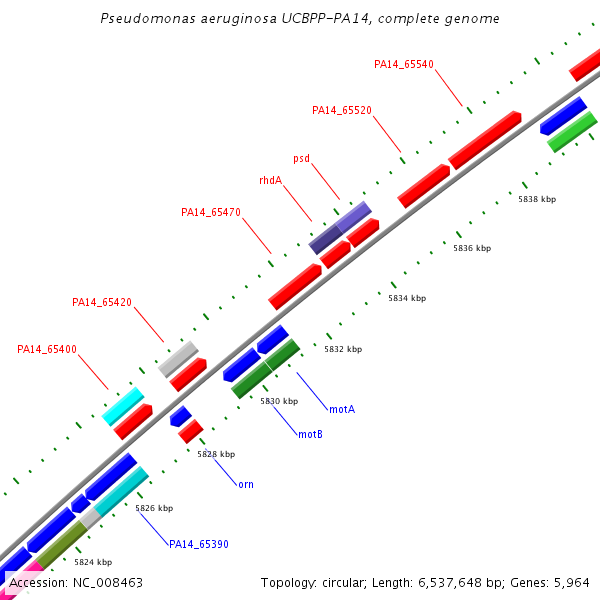 Pseudomonas aeruginosa UCBPP-PA14, complete genome

PA14_65540

PA14_65520

psd

rhdA

PA14_65470

PA14_65420

PA14_65400

5838 kbp

5836 kbp

5834 kbp

5832 kbp

5830 kbp

motA

motB

5828 kbp

orn

5826 kbp

PA14_65390

5824 kbp

Accession: NC_008463

Topology: circular; Length: 6,537,648 bp; Genes: 5,964